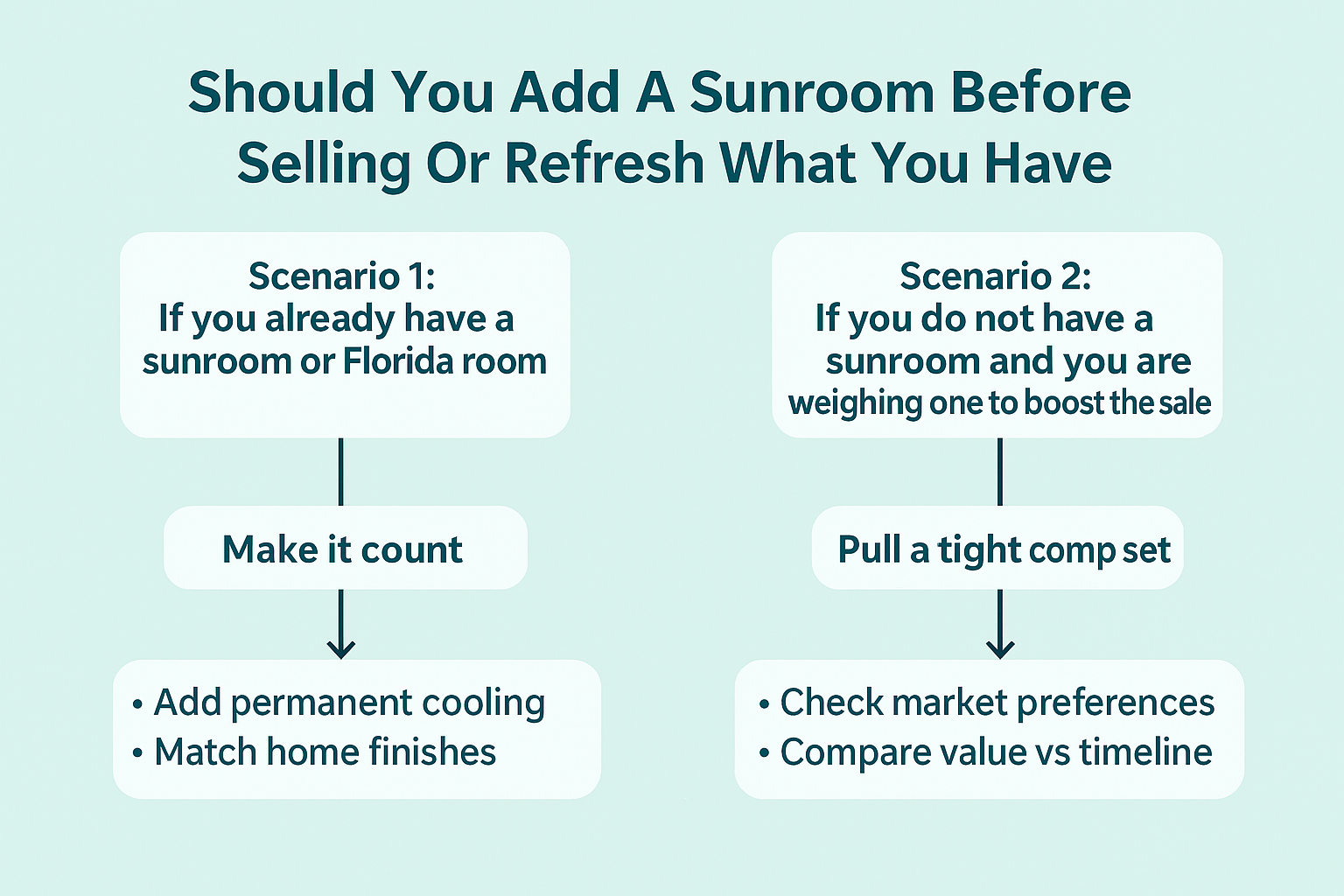 Should You Add A Sunroom Before Selling Or Refresh What You Have

Scenario 1:
If you already have a sunroom or Florida room

Make it count

• Add permanent cooling
• Match home finishes

Scenario 2:
If you do not have a sunroom and you are weighing one to boost the sale

Pull a tight comp set

• Check market preferences
• Compare value vs timeline